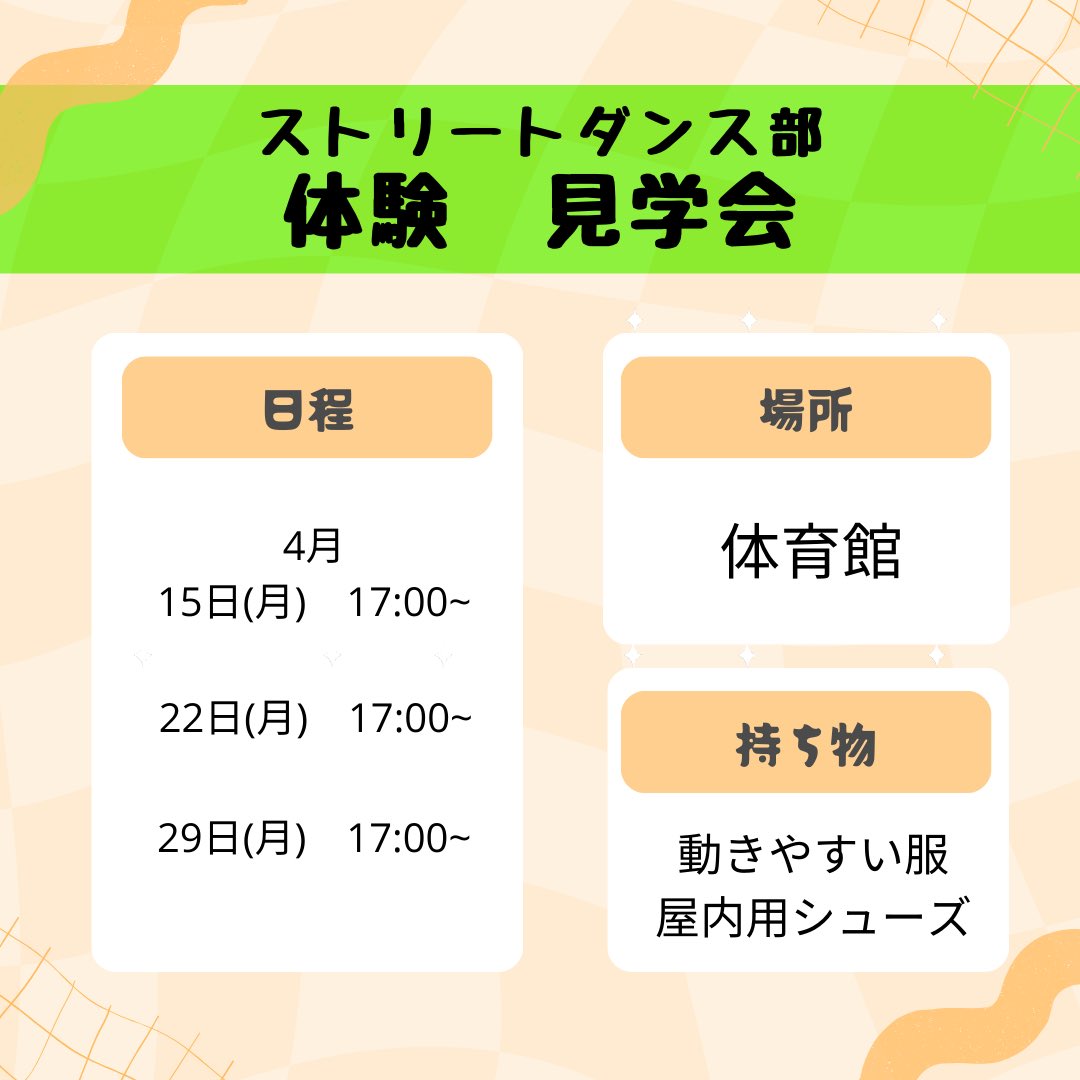 ストリートダンス部
体験　見学会

日程

4月
15日(月)　17:00~

22日(月)　17:00~

29日(月)　17:00~

場所

体育館

持ち物

動きやすい服
屋内用シューズ